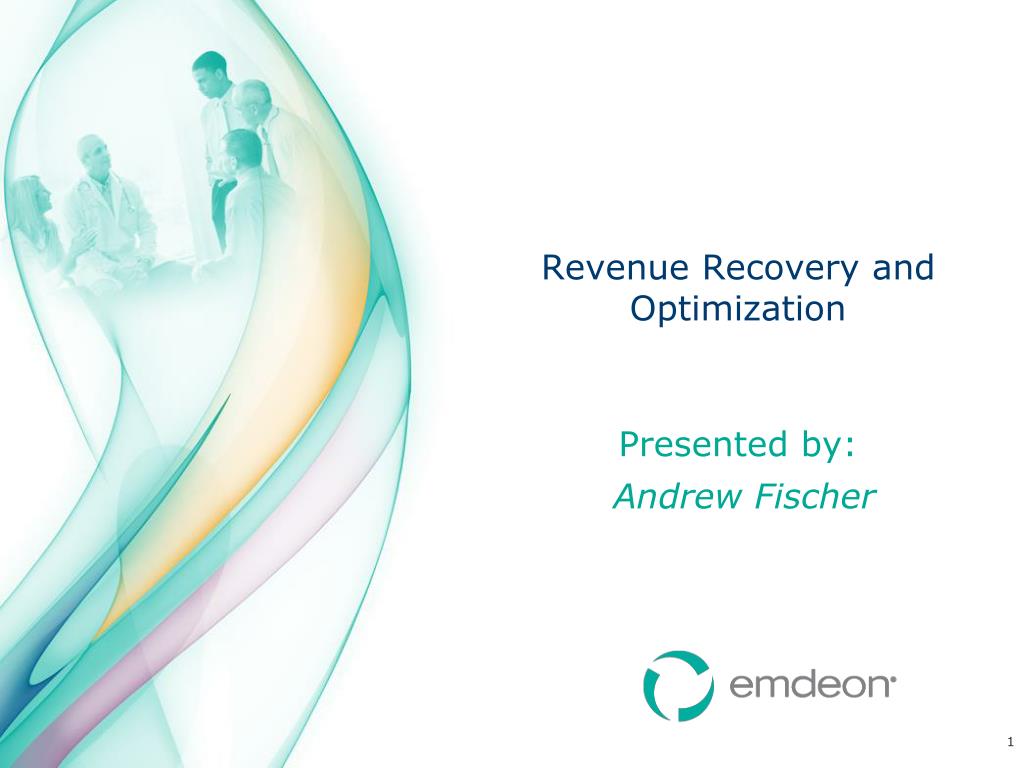 Revenue Recovery and Optimization

Presented by:
Andrew Fischer

emdeon

1